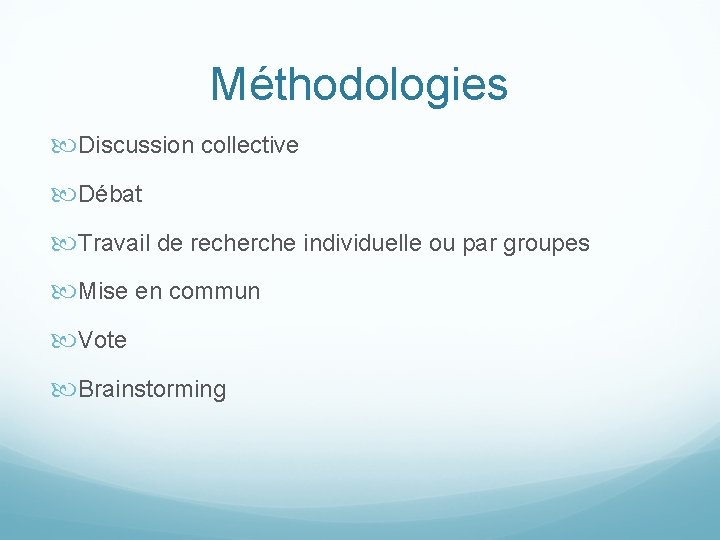 Méthodologies

Discussion collective

Débat

Travail de recherche individuelle ou par groupes

Mise en commun

Vote

Brainstorming